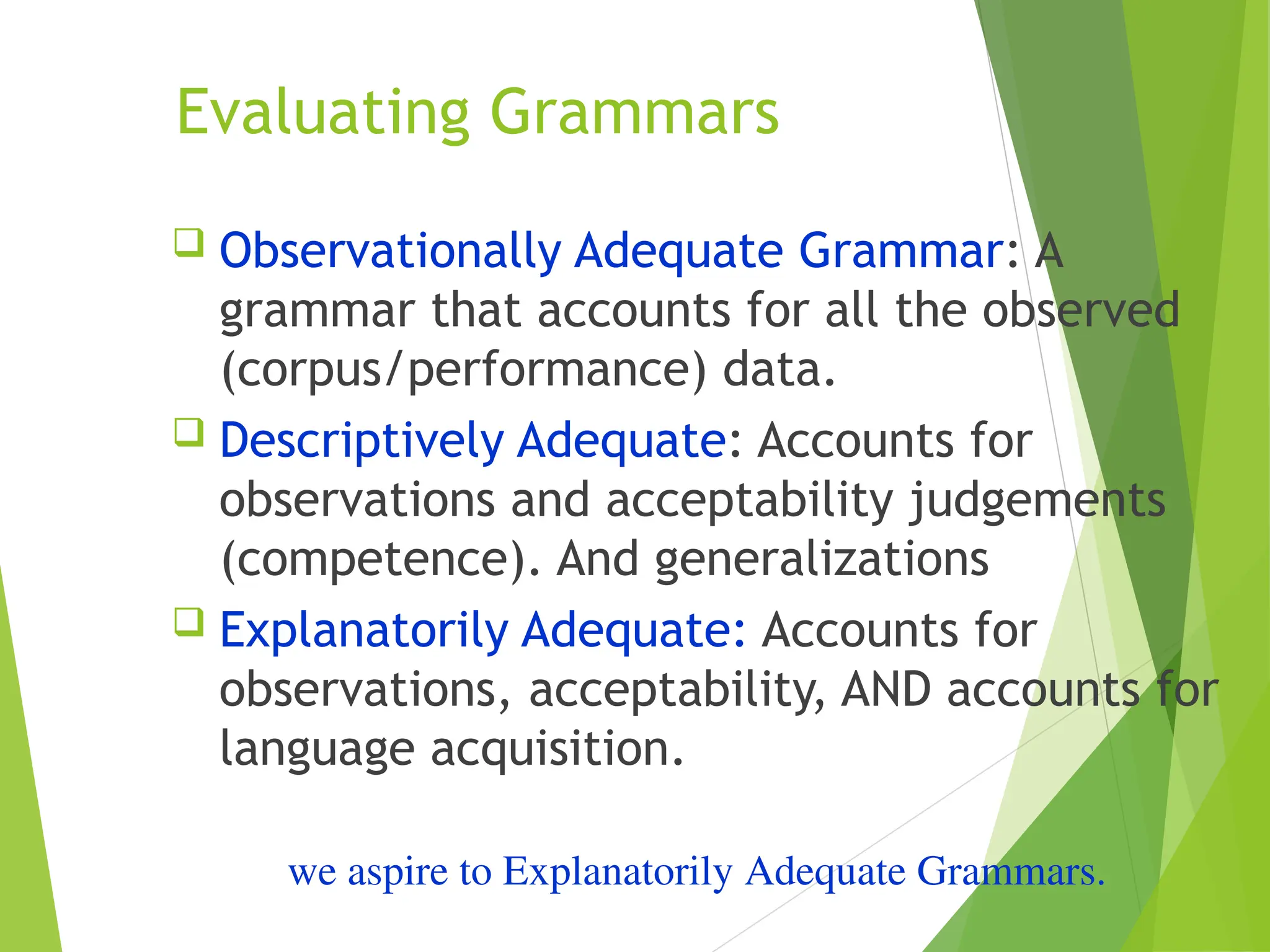 Evaluating Grammars

❑ Observationally Adequate Grammar: A grammar that accounts for all the observed (corpus/performance) data.

❑ Descriptively Adequate: Accounts for observations and acceptability judgements (competence). And generalizations

❑ Explanatorily Adequate: Accounts for observations, acceptability, AND accounts for language acquisition.

we aspire to Explanatorily Adequate Grammars.